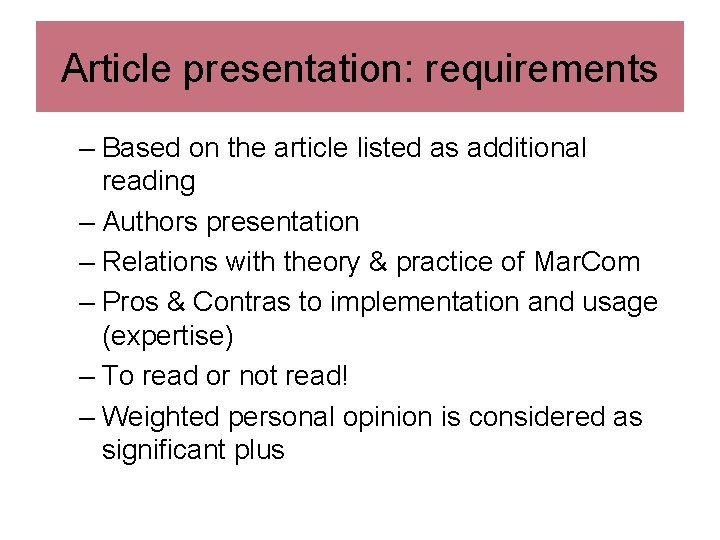 Article presentation: requirements

– Based on the article listed as additional reading
– Authors presentation
– Relations with theory & practice of MarCom
– Pros & Contras to implementation and usage (expertise)
– To read or not read!
– Weighted personal opinion is considered as significant plus